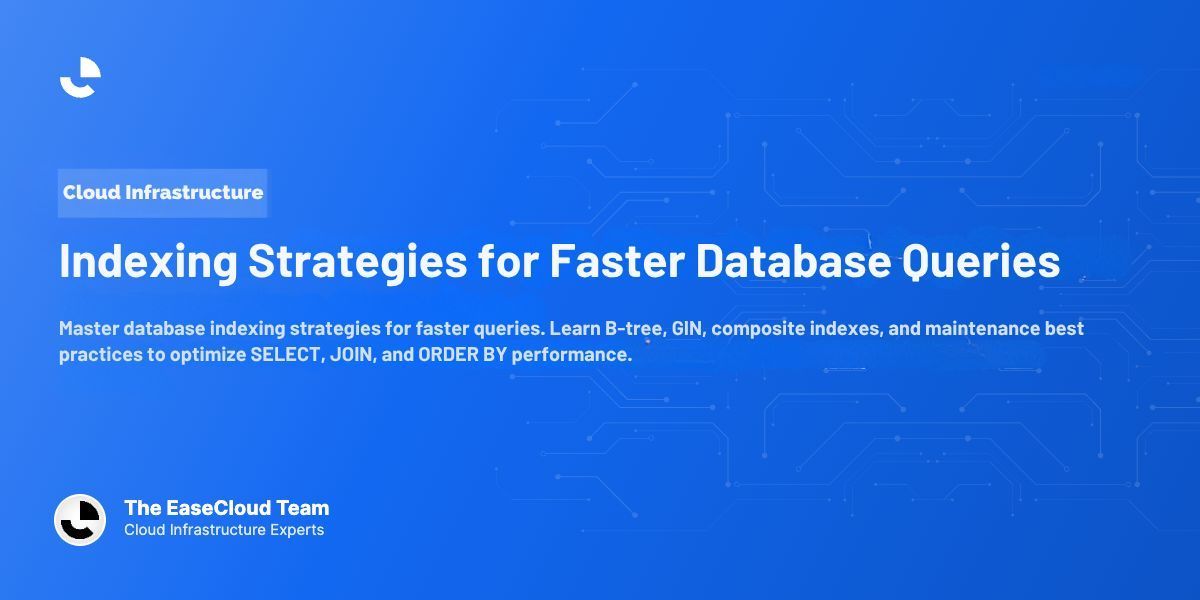 Cloud Infrastructure

Indexing Strategies for Faster Database Queries

Master database indexing strategies for faster queries. Learn B-tree, GIN, composite indexes, and maintenance best practices to optimize SELECT, JOIN, and ORDER BY performance.

The EaseCloud Team
Cloud Infrastructure Experts